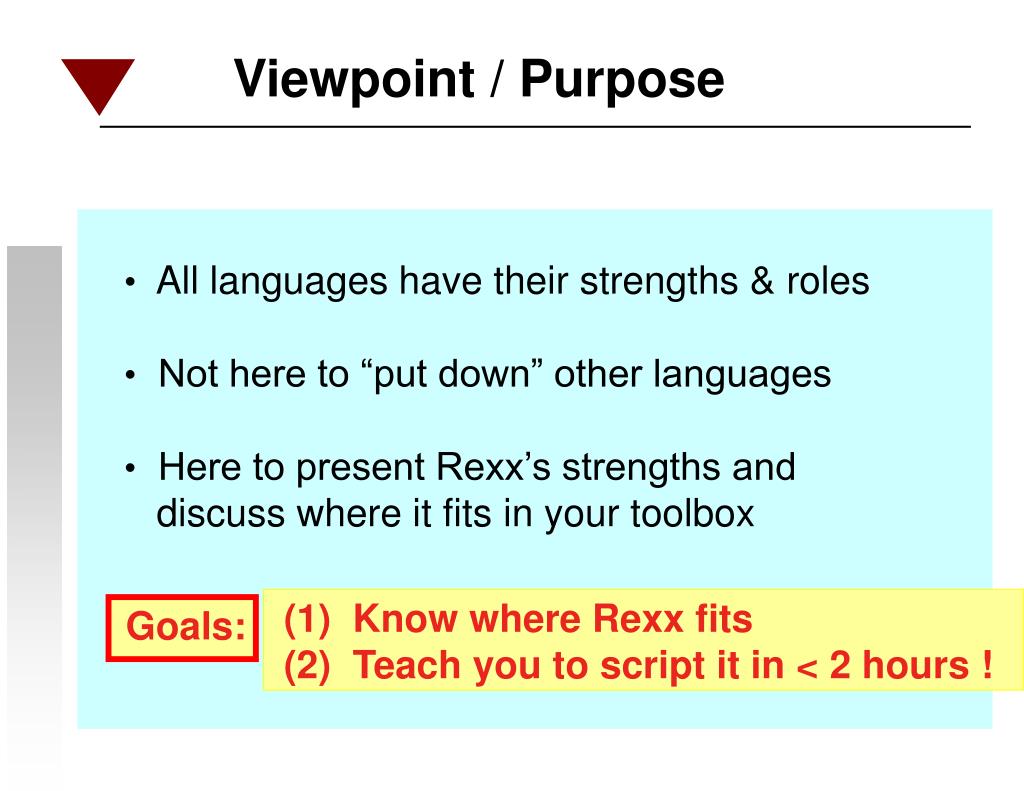 Viewpoint / Purpose

• All languages have their strengths & roles

• Not here to “put down” other languages

• Here to present Rexx’s strengths and discuss where it fits in your toolbox

Goals:

(1) Know where Rexx fits
(2) Teach you to script it in < 2 hours !